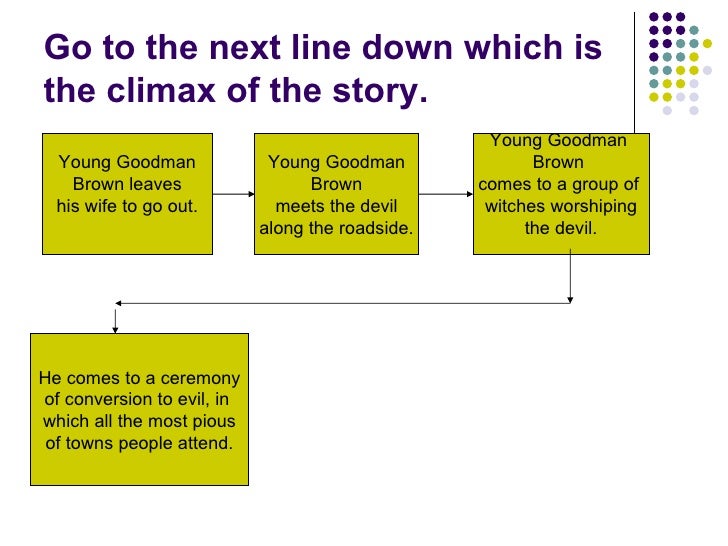 Go to the next line down which is the climax of the story.

Young Goodman Brown leaves his wife to go out.

Young Goodman Brown meets the devil along the roadside.

Young Goodman Brown comes to a group of witches worshiping the devil.

He comes to a ceremony of conversion to evil, in which all the most pious of towns people attend.